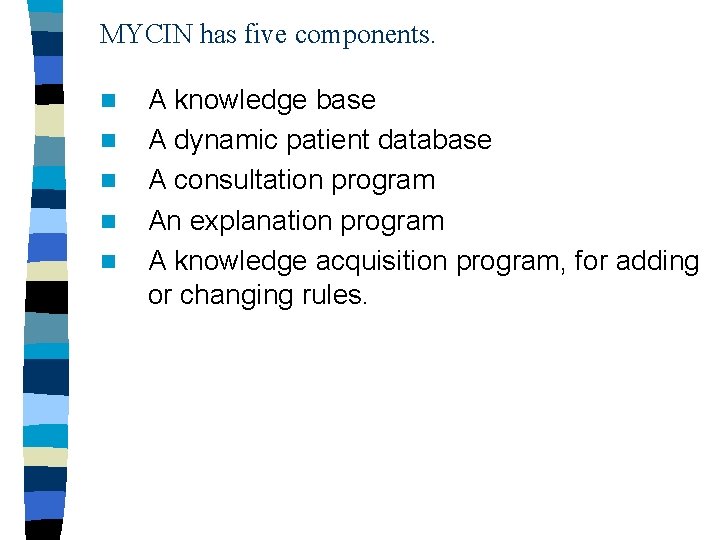 MYCIN has five components.

- A knowledge base
- A dynamic patient database
- A consultation program
- An explanation program
- A knowledge acquisition program, for adding or changing rules.